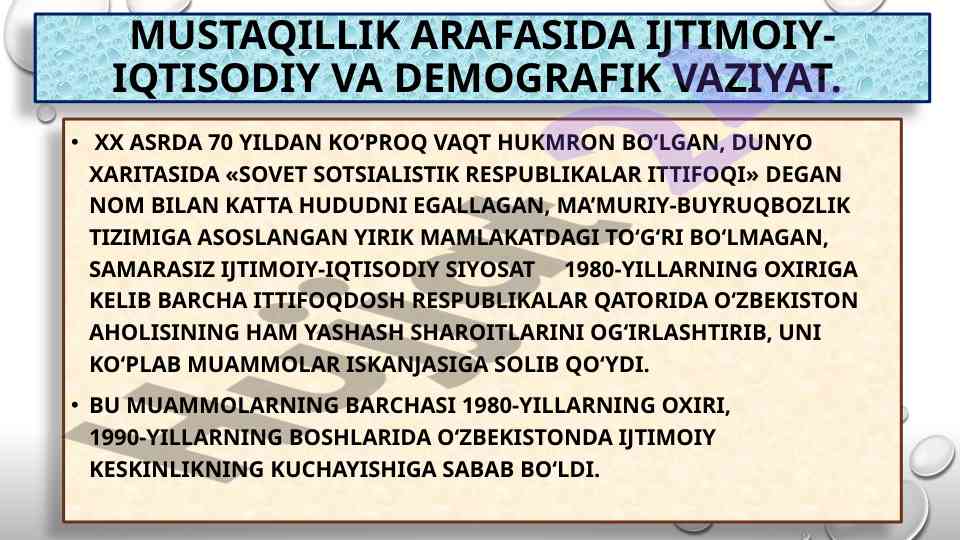 MUSTAQILLIK ARAFASIDA IJTIMOIY-IQTISODIY VA DEMOGRAFIK VAZIYAT.

• XX ASRDA 70 YILDAN KO‘PROQ VAQT HUKMRON BO‘LGAN, DUNYO XARITASIDA «SOVET SOTSIALISTIK RESPUBLIKALAR ITTIFOQI» DEGAN NOM BILAN KATTA HUDUDNI EGALLAGAN, MA’MURIY-BUYRUQBOZLIK TIZIMIGA ASOSLANGAN YIRIK MAMLAKATDAGI TO‘G‘RI BO‘LMAGAN, SAMARASIZ IJTIMOIY-IQTISODIY SIYOSAT 1980-YILLARNING OXIRIGA KELIB BARCHA ITTIFOQDOSH RESPUBLIKALAR QATORIDA O‘ZBEKISTON AHOLISINING HAM YASHASH SHAROITLARINI OG‘IRLASHTIRIB, UNI KO‘PLAB MUAMMOLAR ISKANJASIGA SOLIB QO‘YDI.

• BU MUAMMOLARNING BARCHASI 1980-YILLARNING OXIRI, 1990-YILLARNING BOSHLARIDA O‘ZBEKISTONDA IJTIMOIY KESKINLIKNING KUCHAYISHIGA SABAB BO‘LDI.